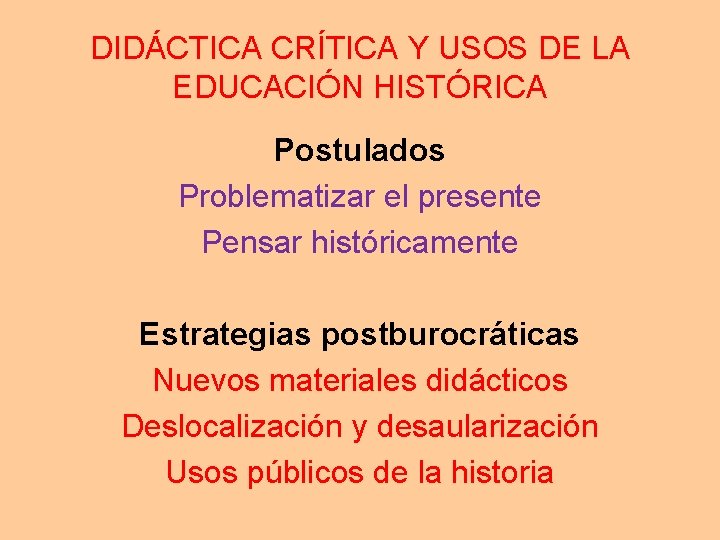 DIDÁCTICA CRÍTICA Y USOS DE LA EDUCACIÓN HISTÓRICA

Postulados

Problematizar el presente

Pensar históricamente

Estrategias postburocráticas

Nuevos materiales didácticos

Deslocalización y desaularización

Usos públicos de la historia